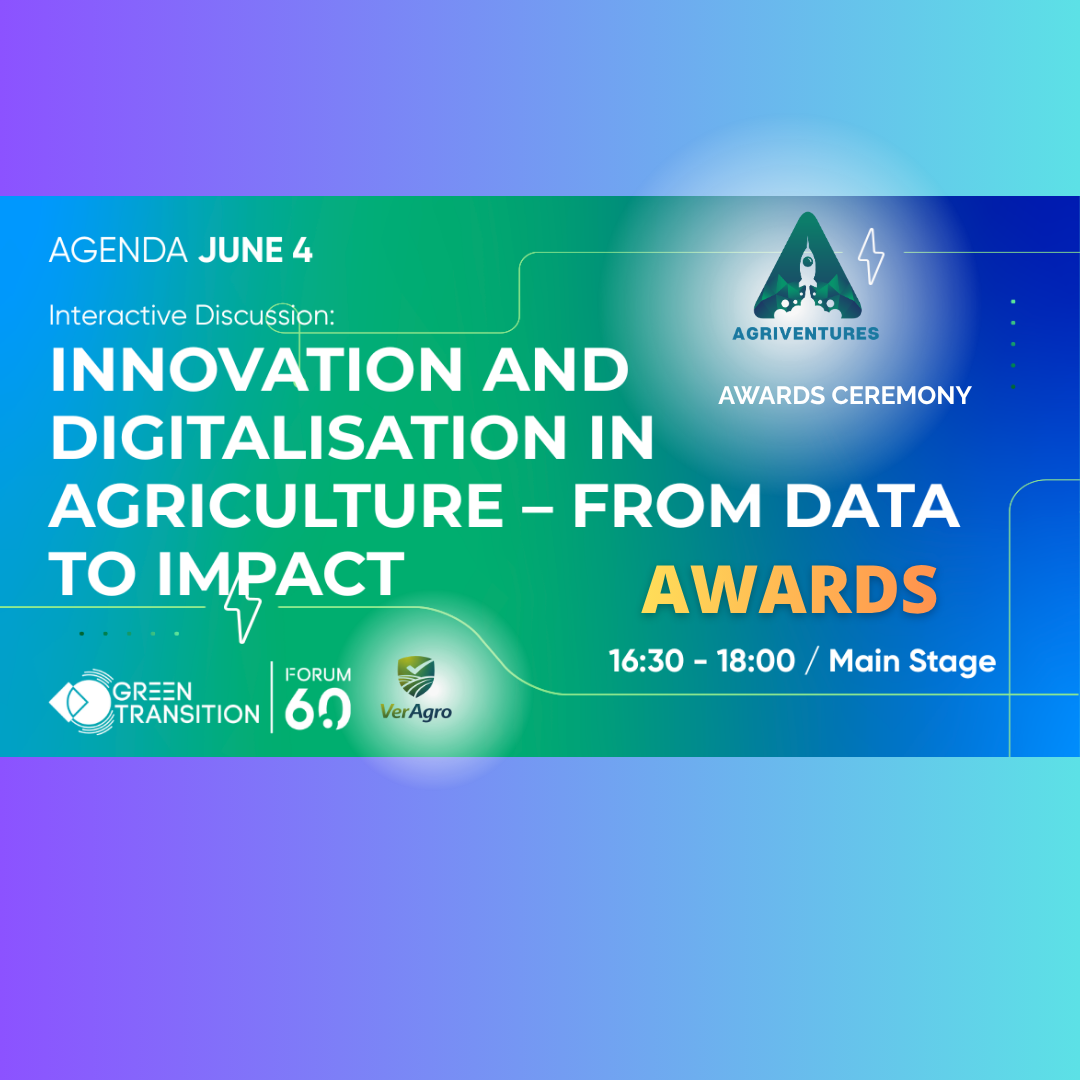 AGENDA JUNE 4

Interactive Discussion:

INNOVATION AND DIGITALISATION IN AGRICULTURE – FROM DATA TO IMPACT

AGRIVENTURES

AWARDS CEREMONY

AWARDS

16:30 - 18:00 / Main Stage

GREEN TRANSITION

FORUM 6.0

VerAgro